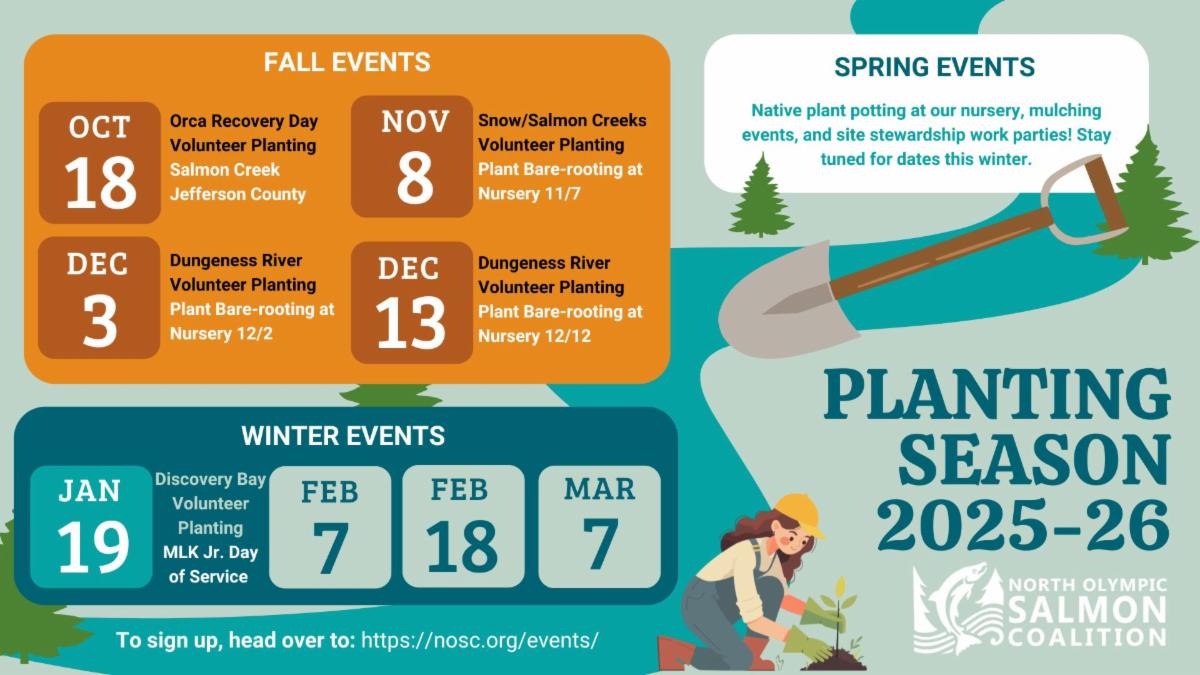 FALL EVENTS

OCT 18
Orca Recovery Day Volunteer Planting
Salmon Creek Jefferson County

NOV 8
Snow/Salmon Creeks Volunteer Planting
Plant Bare-rooting at Nursery 11/7

DEC 3
Dungeness River Volunteer Planting
Plant Bare-rooting at Nursery 12/2

DEC 13
Dungeness River Volunteer Planting
Plant Bare-rooting at Nursery 12/12

SPRING EVENTS

Native plant potting at our nursery, mulching events, and site stewardship work parties! Stay tuned for dates this winter.

WINTER EVENTS

JAN 19
Discovery Bay Volunteer Planting
MLK Jr. Day of Service

FEB 7

FEB 18

MAR 7

PLANTING SEASON 2025-26

NORTH OLYMPIC SALMON COALITION

To sign up, head over to: https://nosc.org/events/